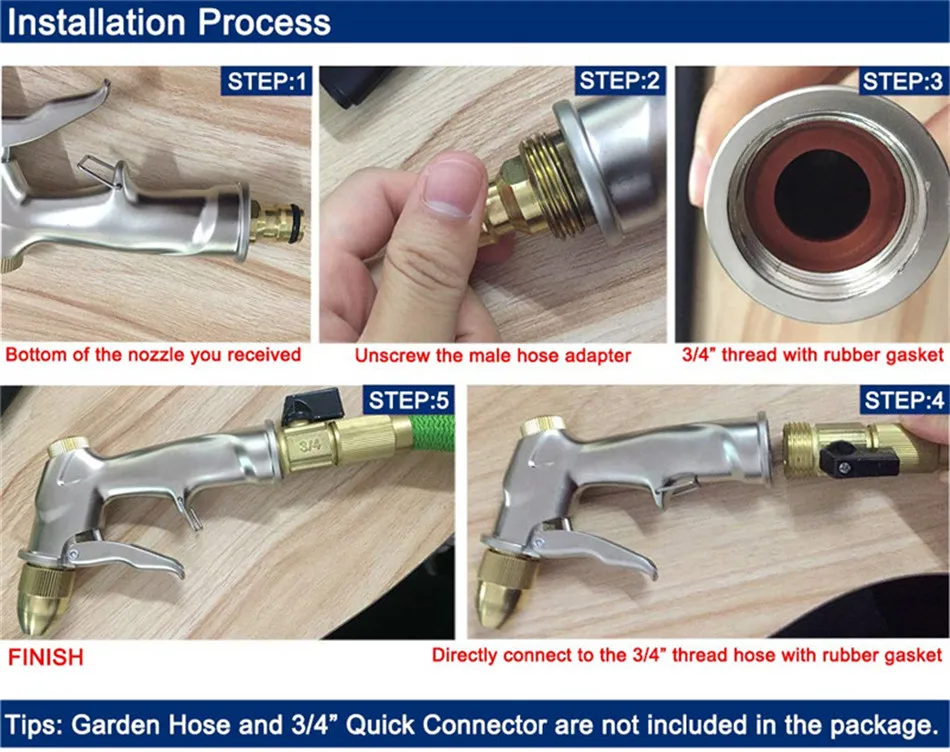 Installation Process

STEP:1
Bottom of the nozzle you received

STEP:2
Unscrew the male hose adapter

STEP:3
3/4" thread with rubber gasket

STEP:5
3/4
FINISH

STEP:4
Directly connect to the 3/4" thread hose with rubber gasket

Tips: Garden Hose and 3/4" Quick Connector are not included in the package.